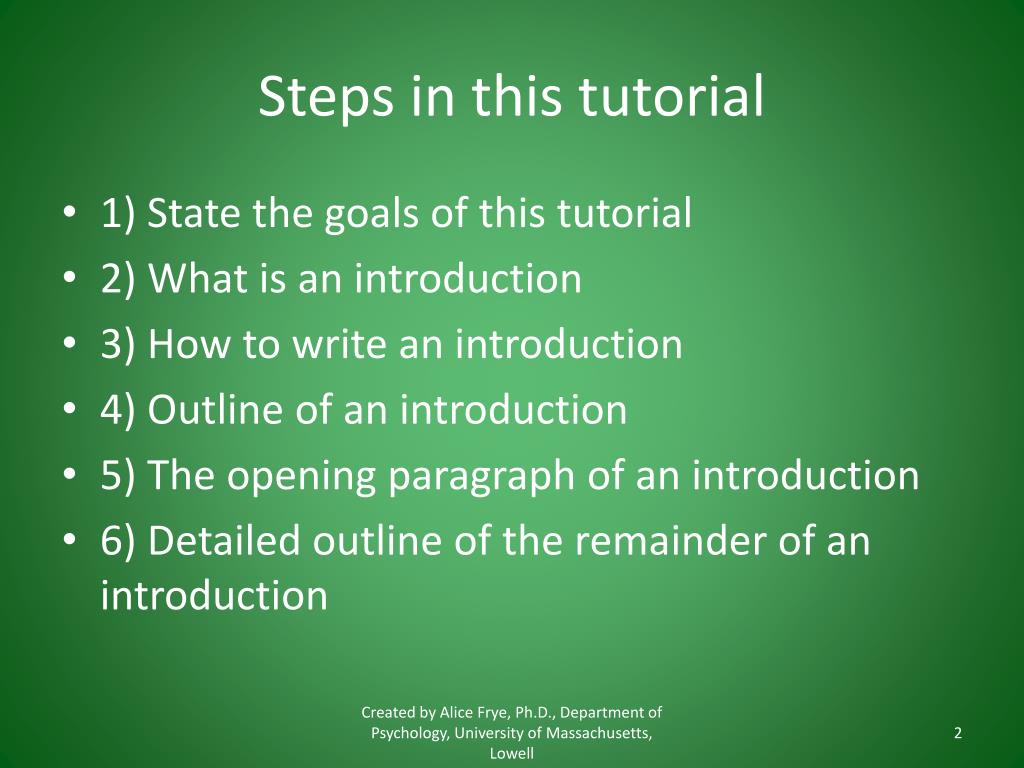 Steps in this tutorial

• 1) State the goals of this tutorial
• 2) What is an introduction
• 3) How to write an introduction
• 4) Outline of an introduction
• 5) The opening paragraph of an introduction
• 6) Detailed outline of the remainder of an introduction

Created by Alice Frye, Ph.D., Department of Psychology, University of Massachusetts, Lowell

2